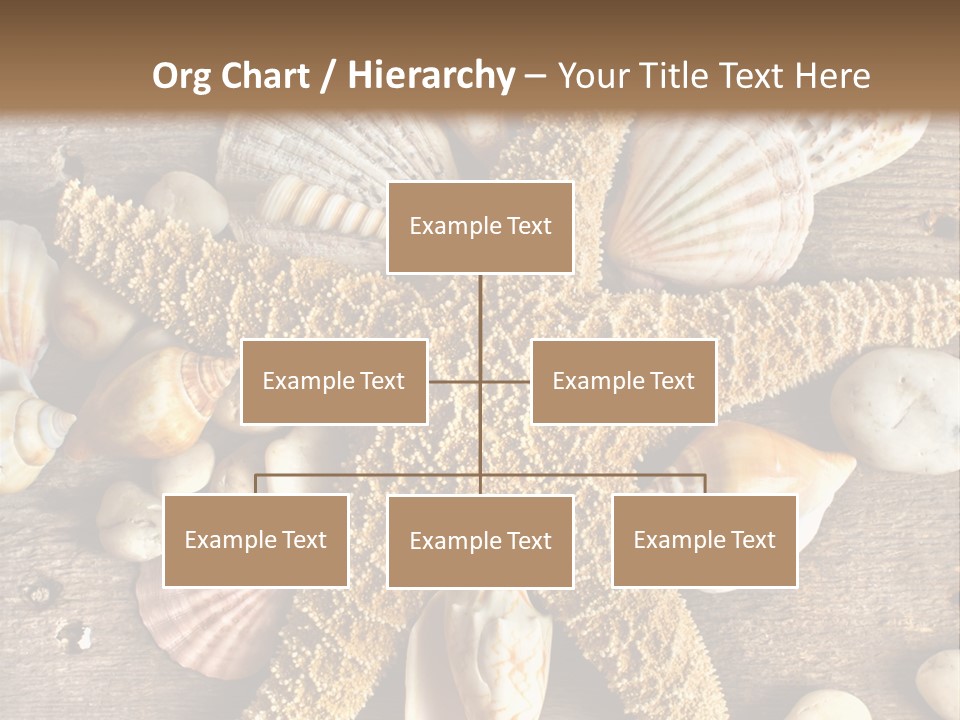 Org Chart / Hierarchy – Your Title Text Here

Example Text

Example Text

Example Text

Example Text

Example Text

Example Text